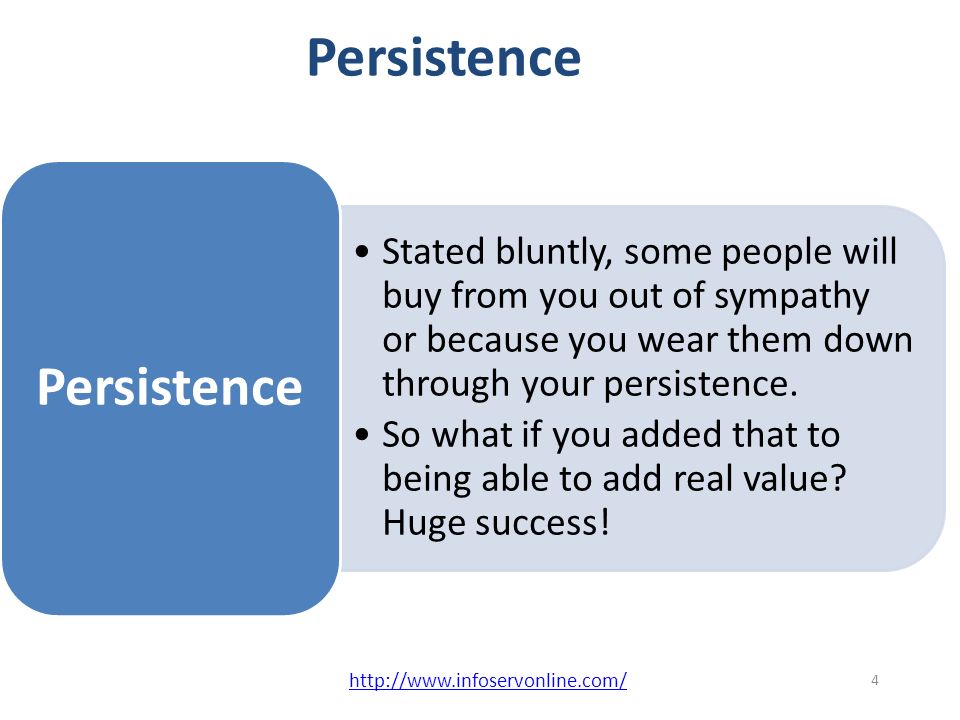 Persistence

Persistence

• Stated bluntly, some people will buy from you out of sympathy or because you wear them down through your persistence.
• So what if you added that to being able to add real value? Huge success!

http://www.infoservonline.com/

4